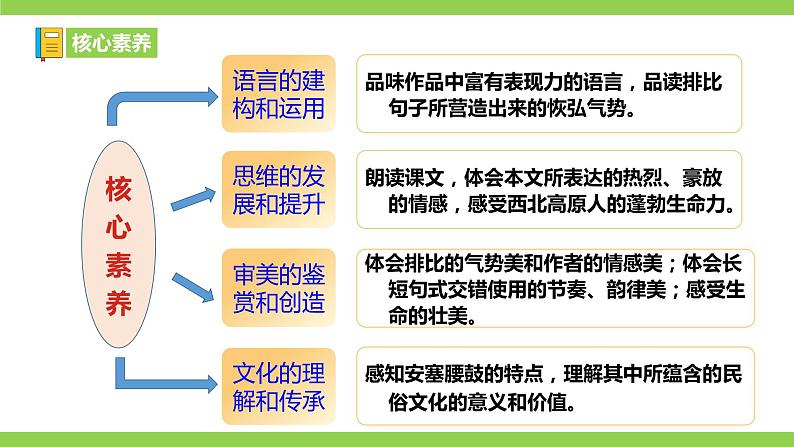 核心素养

核心素养

语言的建构和运用

品味作品中富有表现力的语言，品读排比句子所营造出来的恢弘气势。

思维的发展和提升

朗读课文，体会本文所表达的热烈、豪放的情感，感受西北高原人的蓬勃生命力。

审美的鉴赏和创造

体会排比的气势美和作者的情感美；体会长短句式交错使用的节奏、韵律美；感受生命的壮美。

文化的理解和传承

感知安塞腰鼓的特点，理解其中所蕴含的民俗文化的意义和价值。